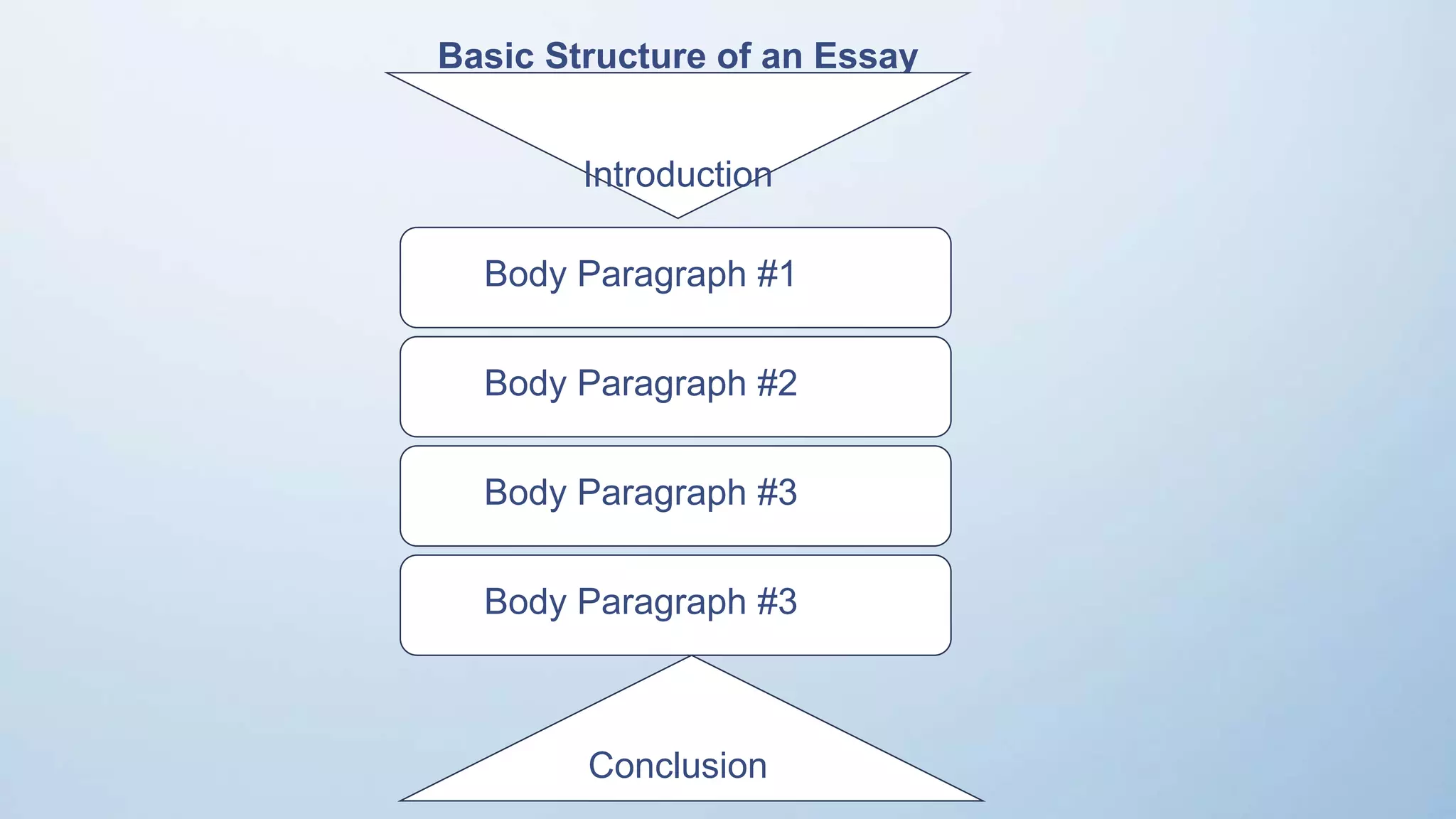 Basic Structure of an Essay

Introduction

Body Paragraph #1

Body Paragraph #2

Body Paragraph #3

Body Paragraph #3

Conclusion